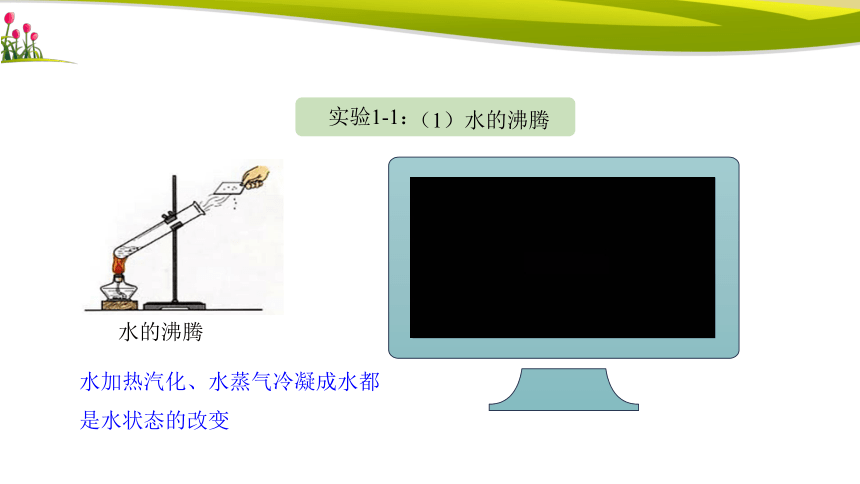 实验1-1：（1）水的沸腾

水的沸腾

水加热汽化、水蒸气冷凝成水都是水状态的改变